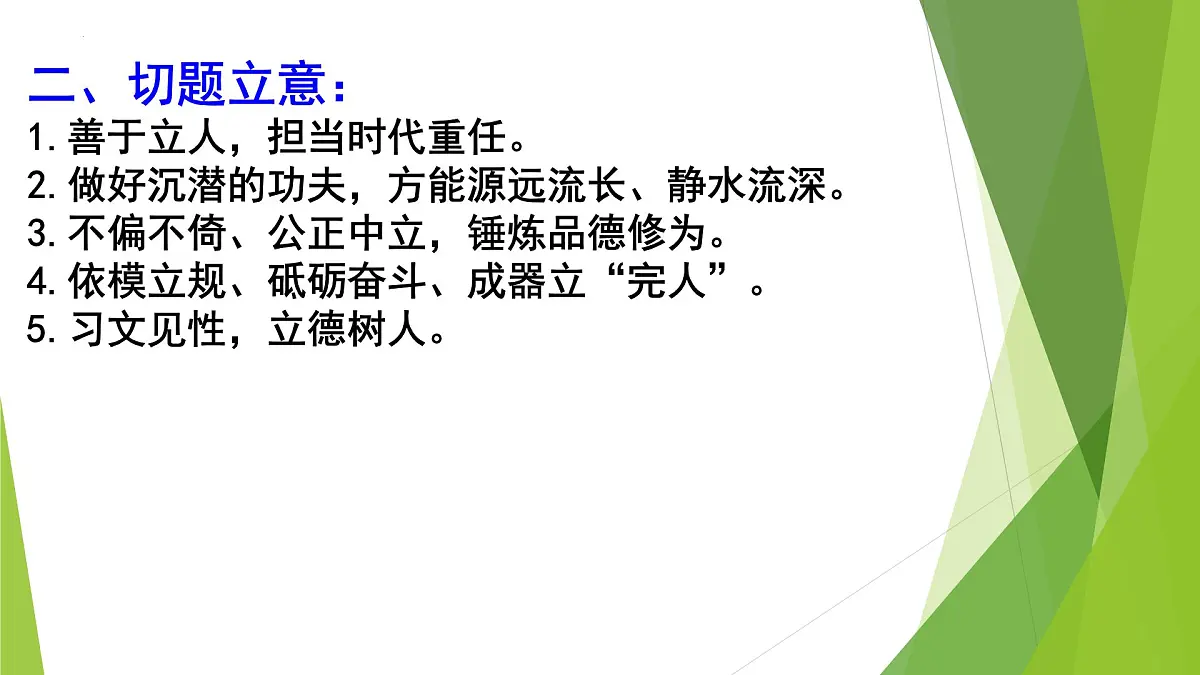 二、切题立意：
1. 善于立人，担当时代重任。
2. 做好沉潜的功夫，方能源远流长、静水流深。
3. 不偏不倚、公正中立，锤炼品德修为。
4. 依模立规、砥砺奋斗、成器立“完人”。
5. 习文见性，立德树人。